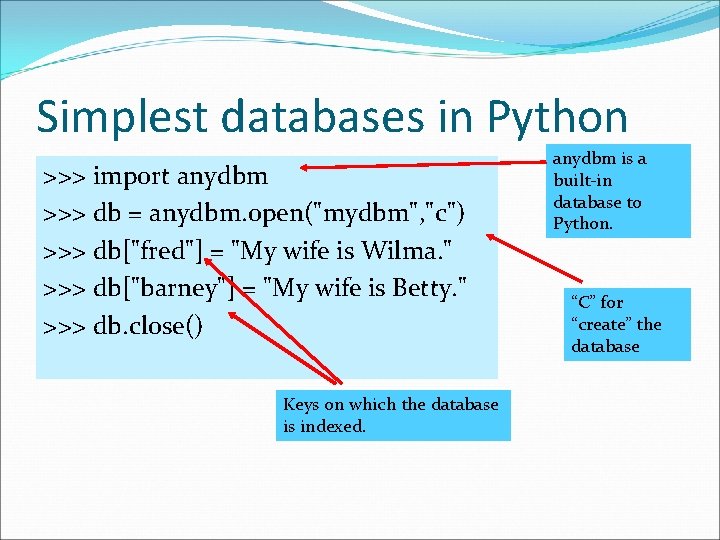 Simplest databases in Python

>>> import anydbm
>>> db = anydbm.open("mydbm","c")
>>> db["fred"] = "My wife is Wilma."
>>> db["barney"] = "My wife is Betty."
>>> db.close()

anydbm is a built-in database to Python.

“C” for “create” the database

Keys on which the database is indexed.